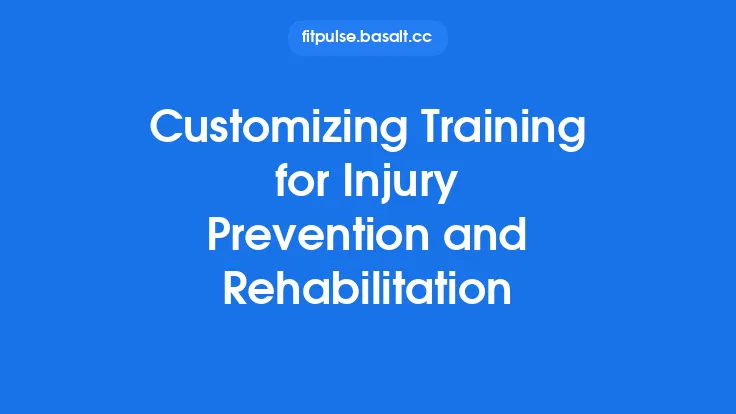 fitpulse.basalt.cc

Customizing Training for Injury Prevention and Rehabilitation